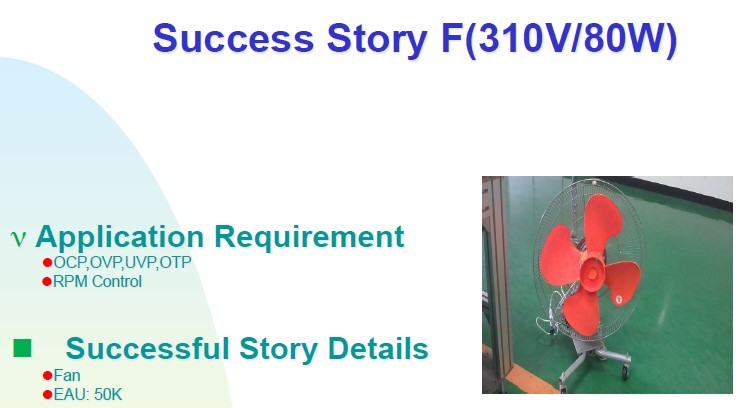 Success Story F(310V/80W)

ν Application Requirement
●OCP,OVP,UVP,OTP
●RPM Control

■ Successful Story Details
●Fan
●EAU: 50K